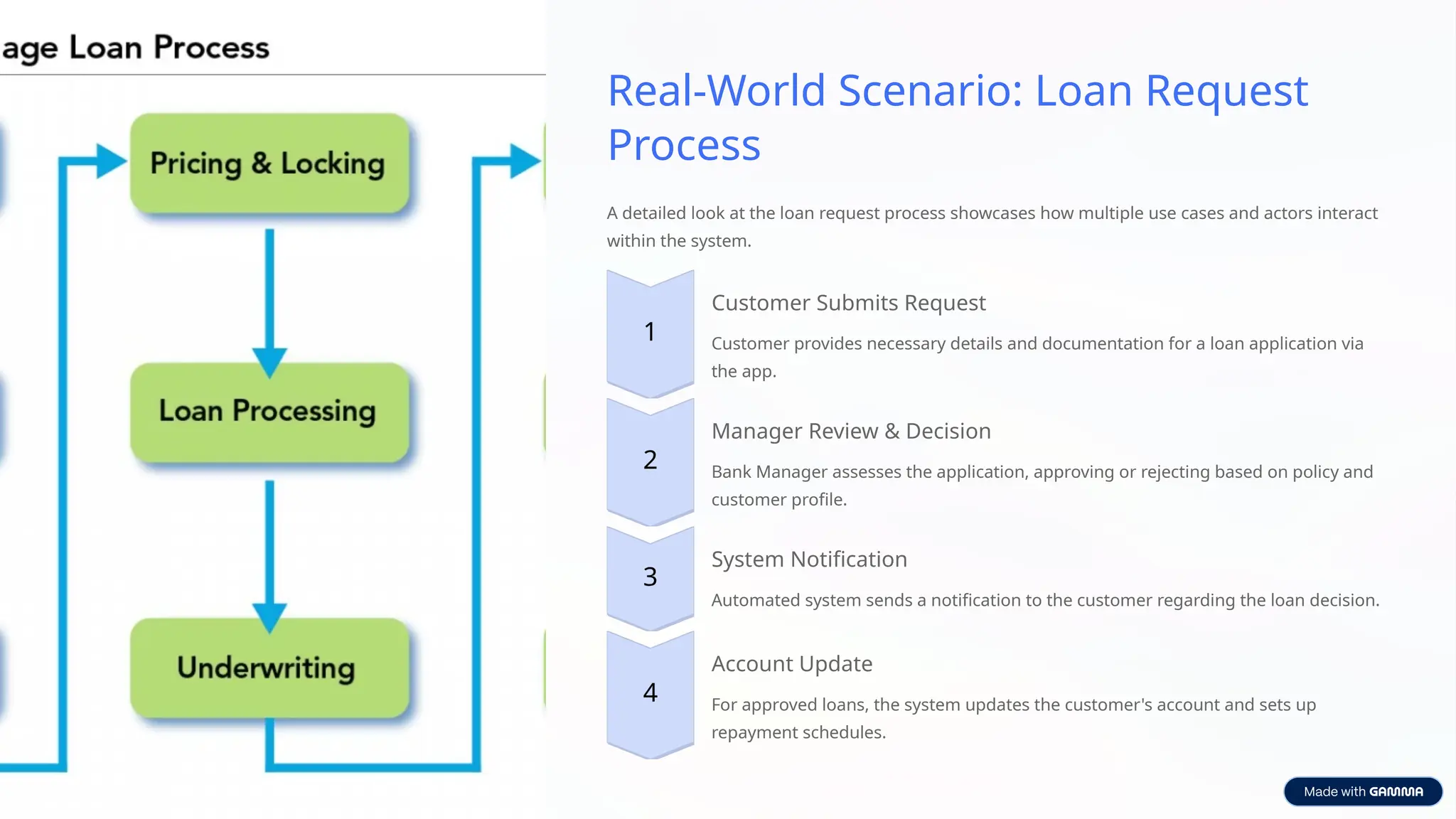 age Loan Process

Pricing & Locking

Loan Processing

Underwriting

Real-World Scenario: Loan Request Process

A detailed look at the loan request process showcases how multiple use cases and actors interact within the system.

1

Customer Submits Request

Customer provides necessary details and documentation for a loan application via the app.

2

Manager Review & Decision

Bank Manager assesses the application, approving or rejecting based on policy and customer profile.

3

System Notification

Automated system sends a notification to the customer regarding the loan decision.

4

Account Update

For approved loans, the system updates the customer's account and sets up repayment schedules.

Made with GAMMA